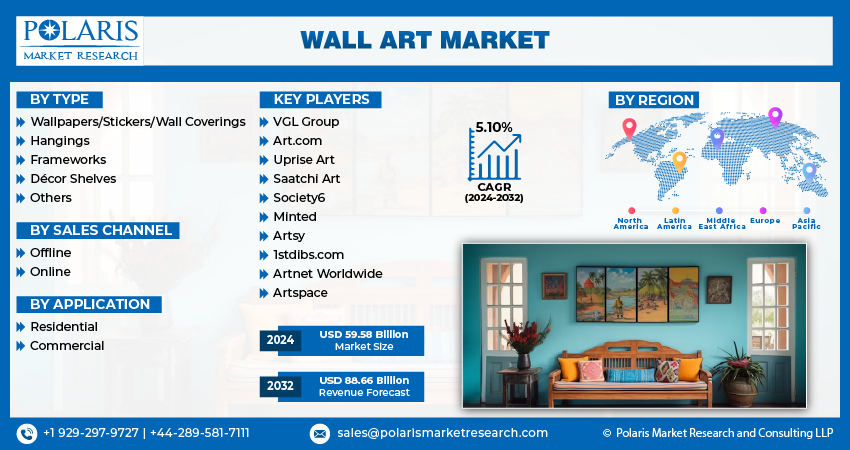 POLARIS
MARKET RESEARCH

WALL ART MARKET

BY TYPE
Wallpapers/Stickers/Wall Coverings
Hangings
Frameworks
Décor Shelves
Others

BY SALES CHANNEL
Offline
Online

BY APPLICATION
Residential
Commercial

KEY PLAYERS
VGL Group
Art.com
Uprise Art
Saatchi Art
Society6
Minted
Artsy
1stdibs.com
Artnet Worldwide
Artspace

5.10%
CAGR
(2024-2032)

2024 USD 59.58 Billion Market Size

2032 USD 88.66 Billion Revenue Forecast

BY REGION
North America
Latin America
Middle East Africa
Europe
Asia Pacific

+1 929-297-9727 | +44-289-581-7111
sales@polarismarketresearch.com
© Polaris Market Research and Consulting LLP